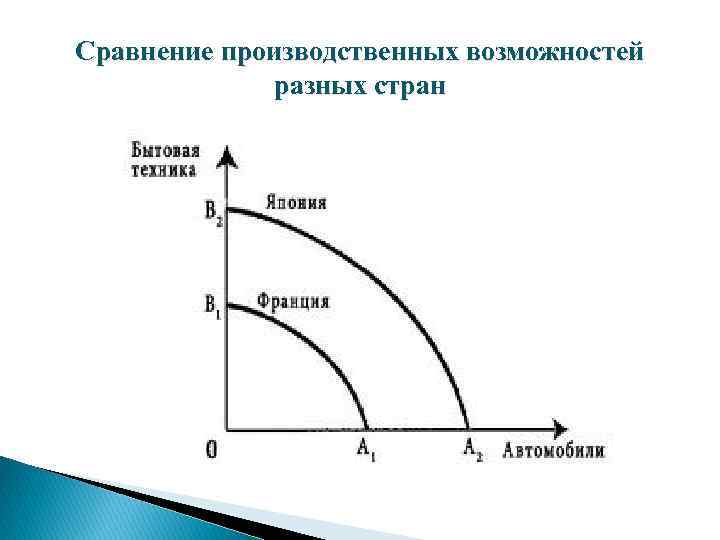 Сравнение производственных возможностей разных стран

Бытовая техника

$B_2$

Япония

$B_1$

Франция

0

$A_1$

$A_2$

Автомобили